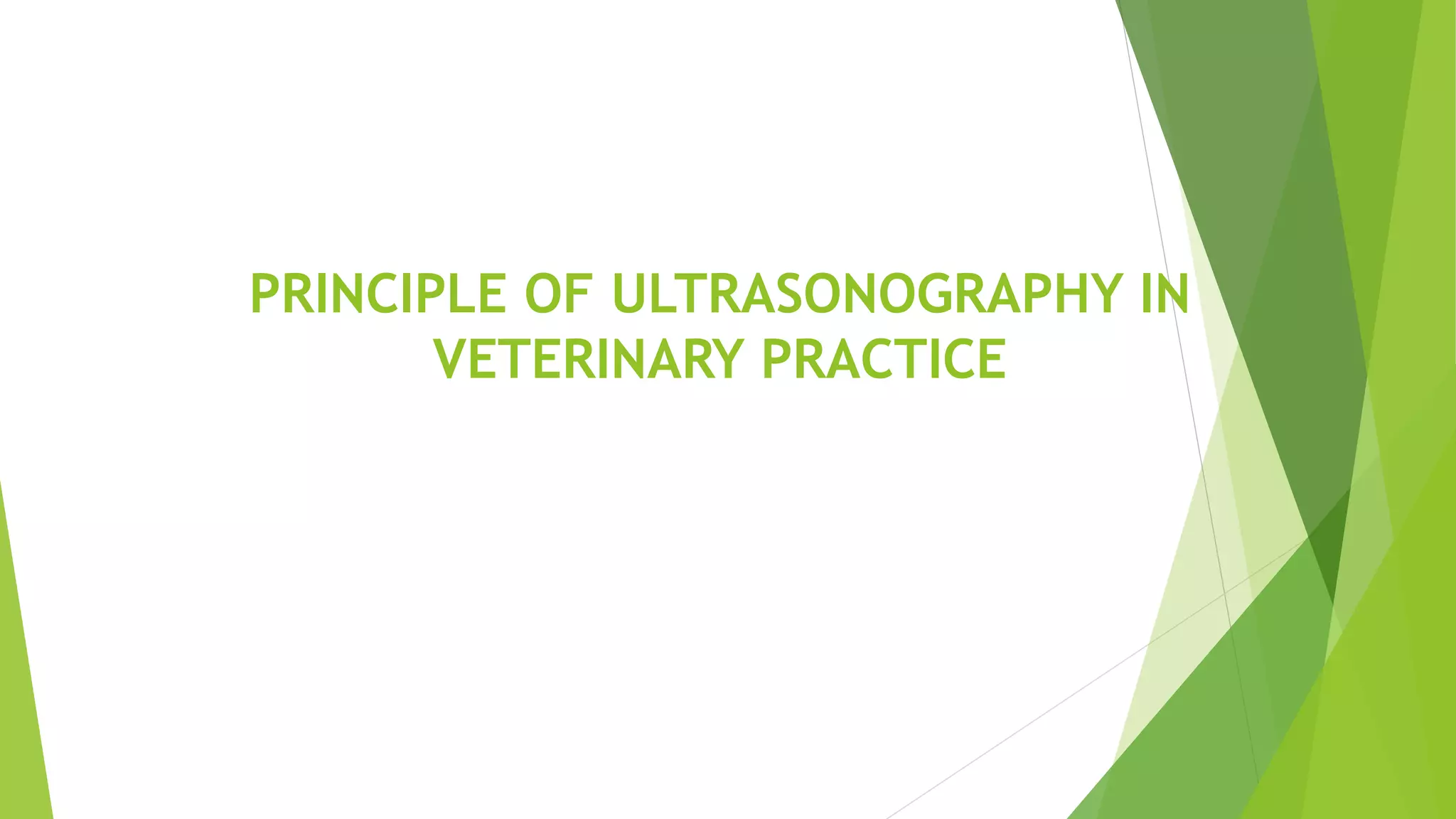 PRINCIPLE OF ULTRASONOGRAPHY IN VETERINARY PRACTICE